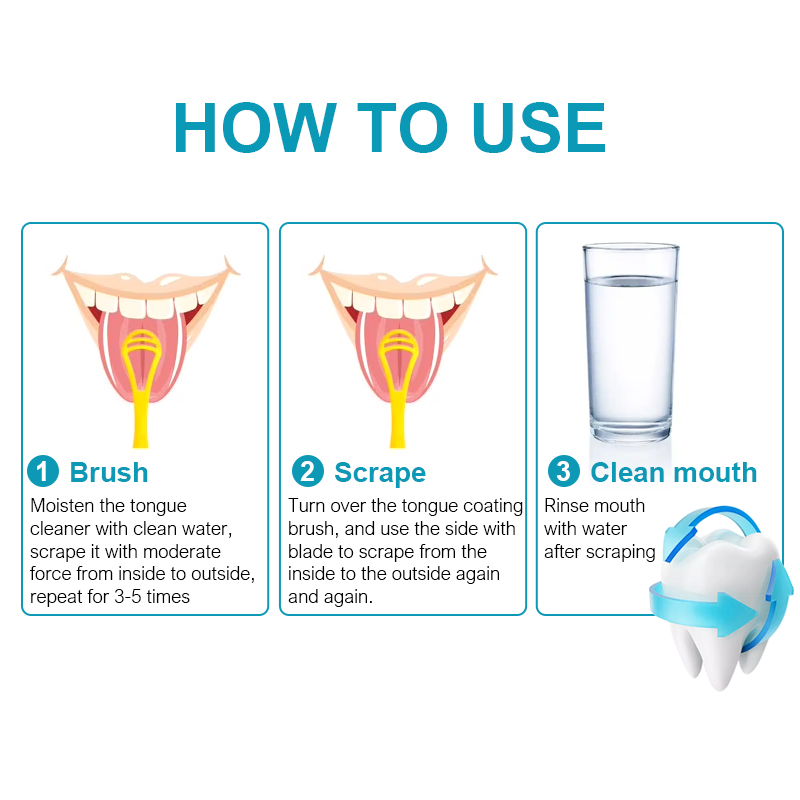 HOW TO USE

1 Brush
Moisten the tongue cleaner with clean water, scrape it with moderate force from inside to outside, repeat for 3-5 times

2 Scrape
Turn over the tongue coating brush, and use the side with blade to scrape from the inside to the outside again and again.

3 Clean mouth
Rinse mouth with water after scraping